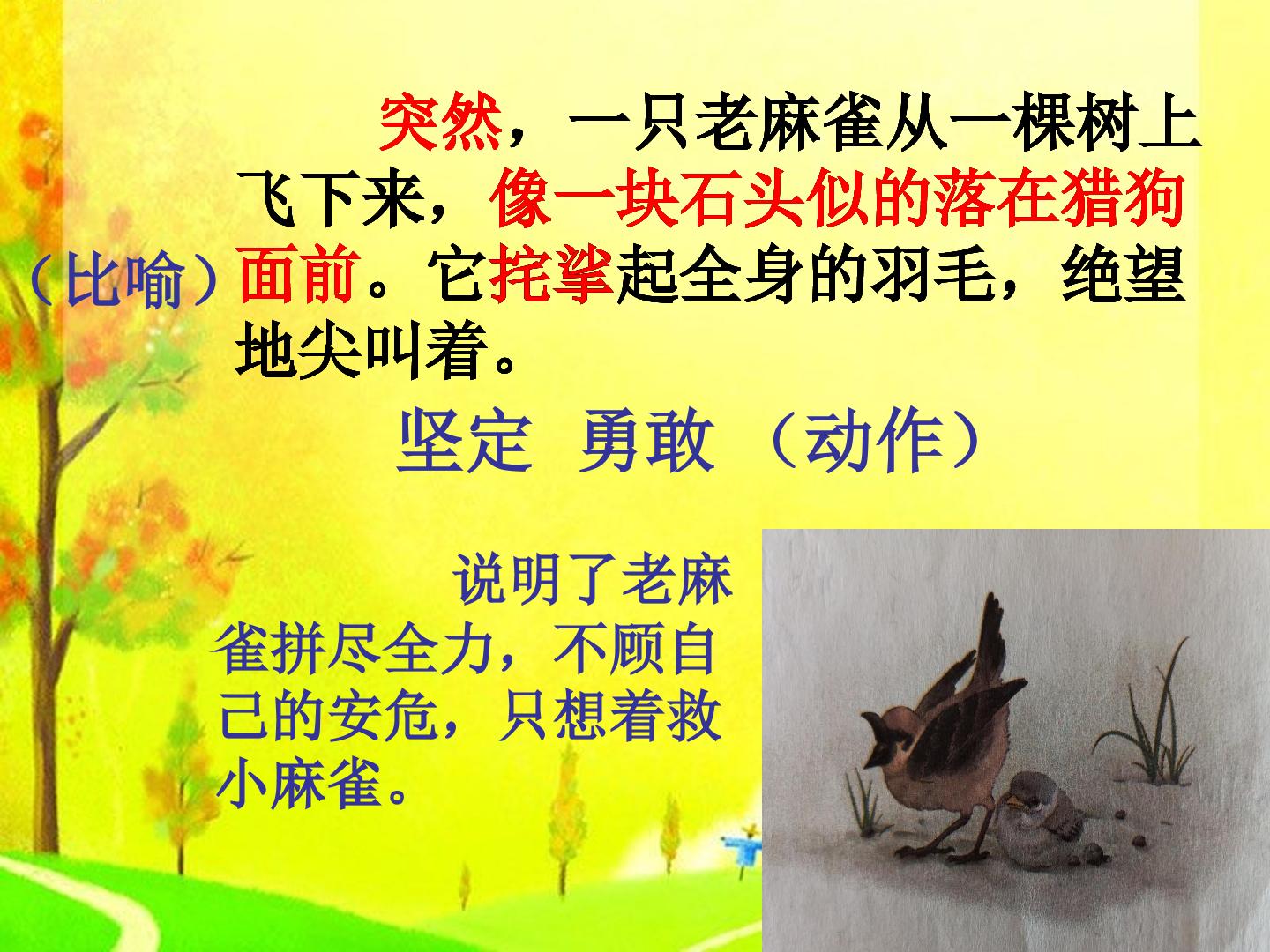 突然，一只老麻雀从一棵树上飞下来，像一块石头似的落在猎狗面前。它挓挲起全身的羽毛，绝望地尖叫着。

（比喻）

坚定 勇敢 （动作）

说明了老麻雀拼尽全力，不顾自己的安危，只想着救小麻雀。